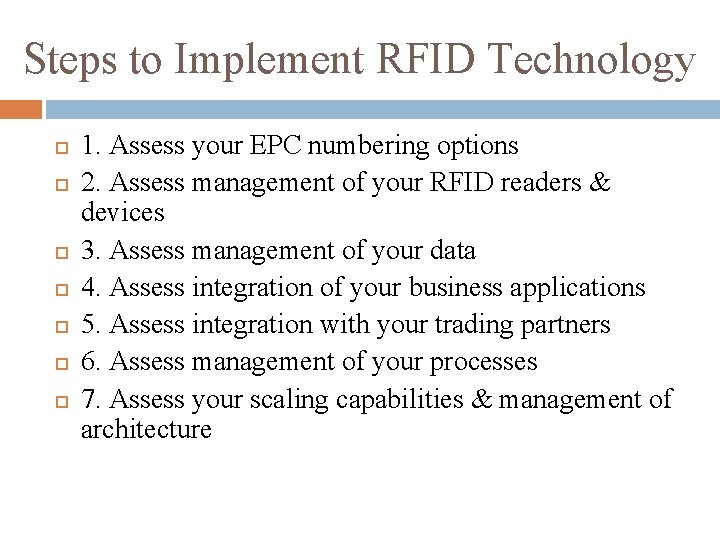 Steps to Implement RFID Technology

1. Assess your EPC numbering options
2. Assess management of your RFID readers & devices
3. Assess management of your data
4. Assess integration of your business applications
5. Assess integration with your trading partners
6. Assess management of your processes
7. Assess your scaling capabilities & management of architecture